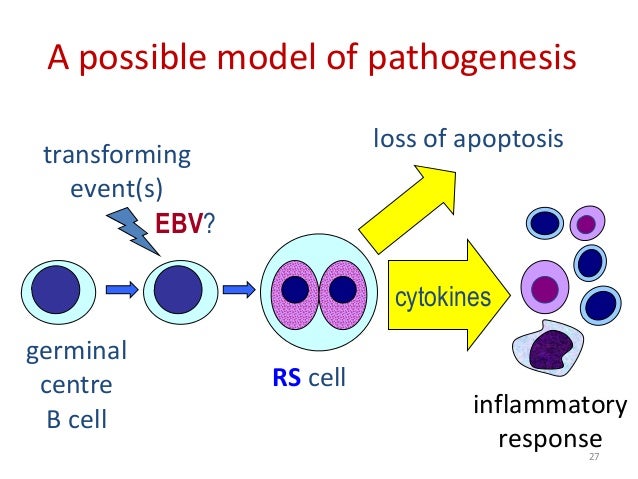 A possible model of pathogenesis

transforming event(s)

EBV?

loss of apoptosis

cytokines

germinal centre B cell

RS cell

inflammatory response

27